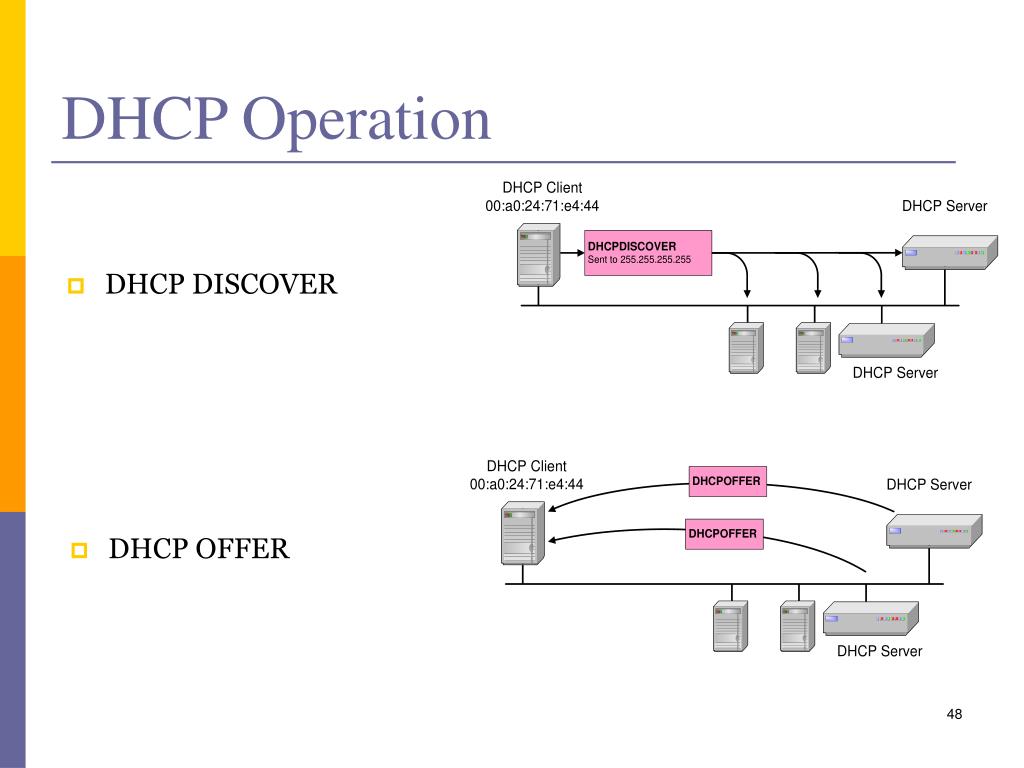 DHCP Operation

DHCP DISCOVER

DHCP Client
00:a0:24:71:e4:44

DHCP Server

DHCPDISCOVER
Sent to 255.255.255.255

DHCP Server

DHCP OFFER

DHCP Client
00:a0:24:71:e4:44

DHCPOFFER

DHCP Server

DHCPOFFER

DHCP Server

48